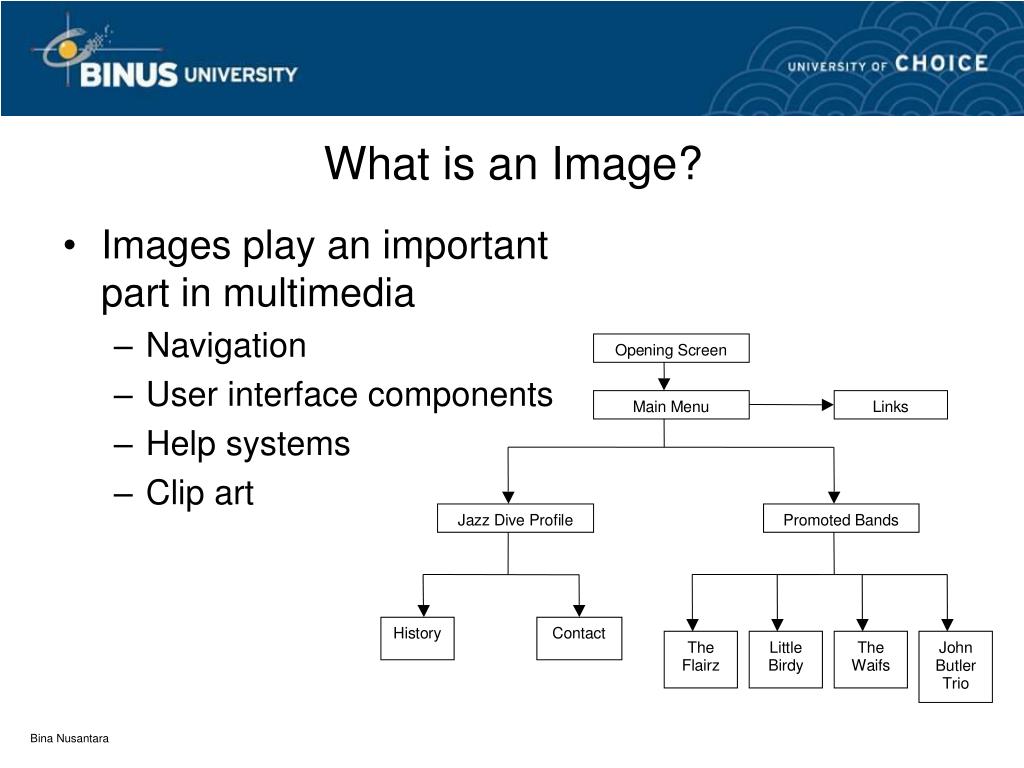 BINUS UNIVERSITY

UNIVERSITY OF CHOICE

What is an Image?

• Images play an important part in multimedia
– Navigation
– User interface components
– Help systems
– Clip art

Opening Screen
Main Menu
Links
Jazz Dive Profile
Promoted Bands
History
Contact
The Flairz
Little Birdy
The Waifs
John Butler Trio

Bina Nusantara